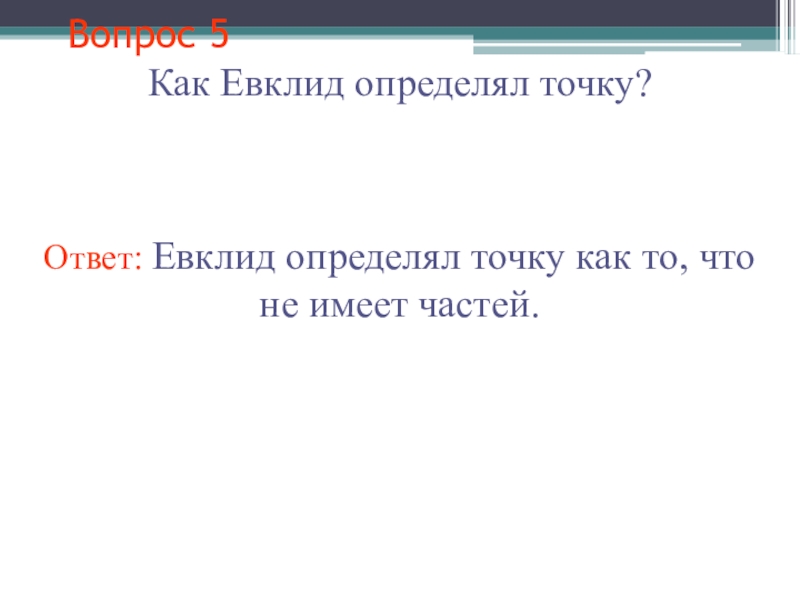 Вопрос 5

Как Евклид определял точку?

Ответ: Евклид определял точку как то, что не имеет частей.